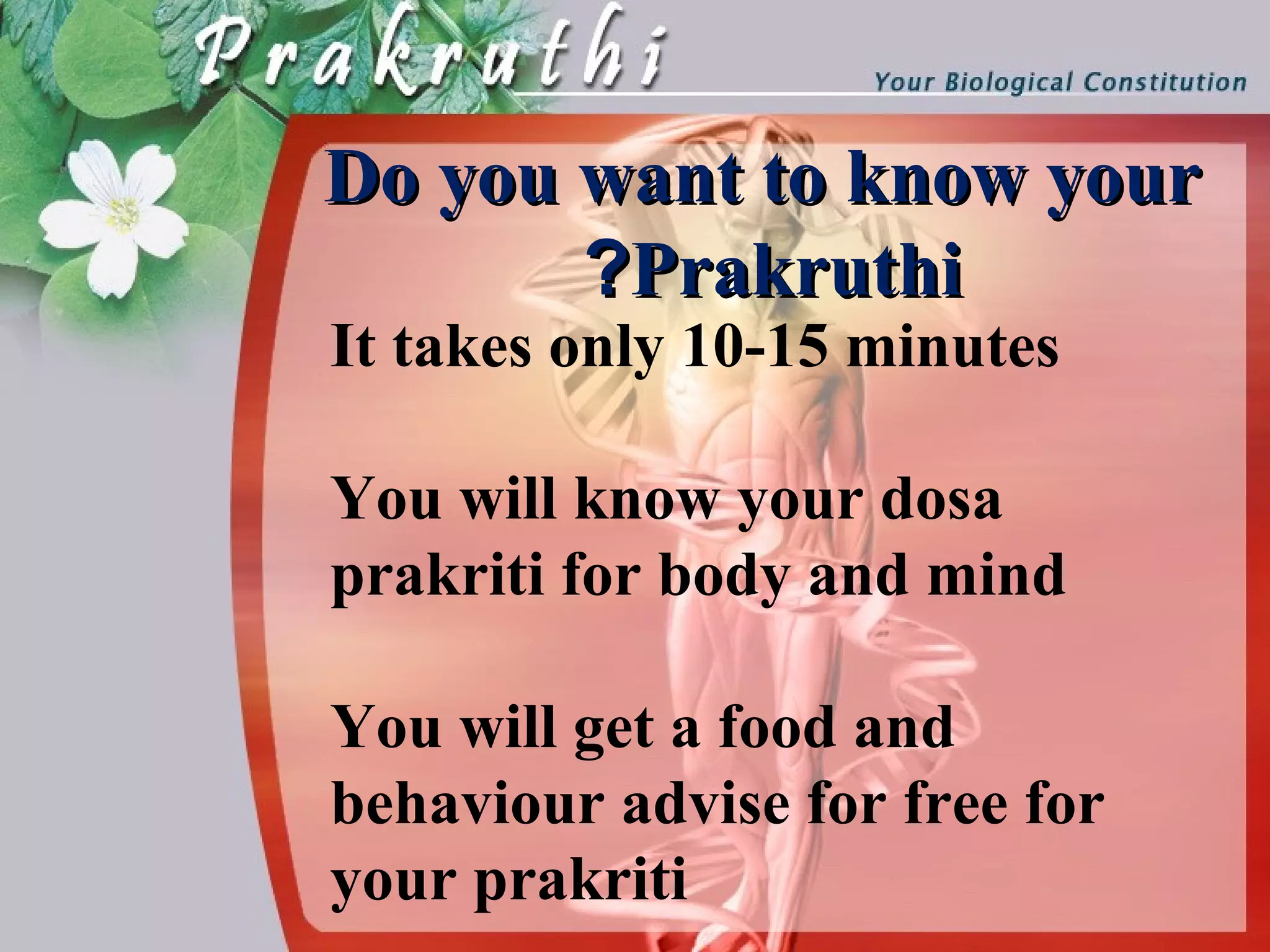 Prakruthi

Your Biological Constitution

Do you want to know your ?Prakruthi

It takes only 10-15 minutes

You will know your dosa prakriti for body and mind

You will get a food and behaviour advise for free for your prakriti